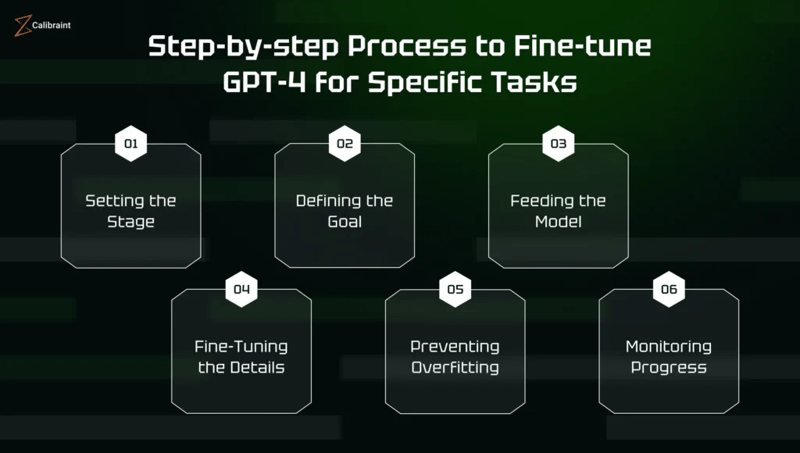 Calibraint

Step-by-step Process to Fine-tune GPT-4 for Specific Tasks

01
Setting the Stage

02
Defining the Goal

03
Feeding the Model

04
Fine-Tuning the Details

05
Preventing Overfitting

06
Monitoring Progress